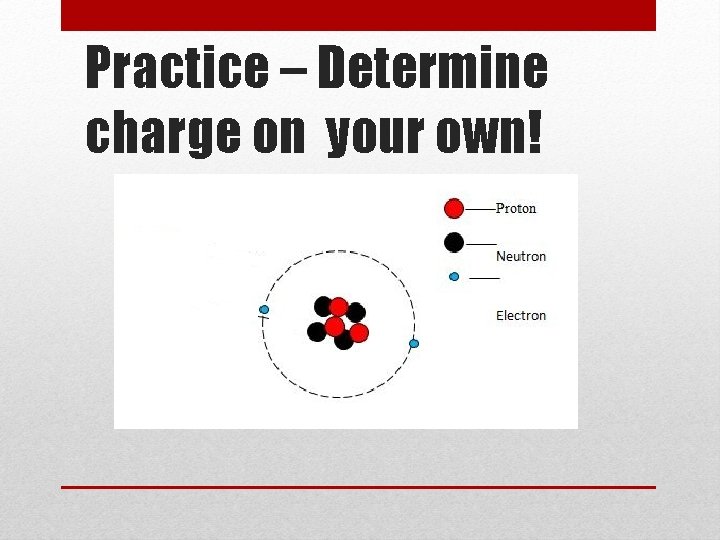 Practice – Determine charge on your own!

Proton
Neutron
Electron